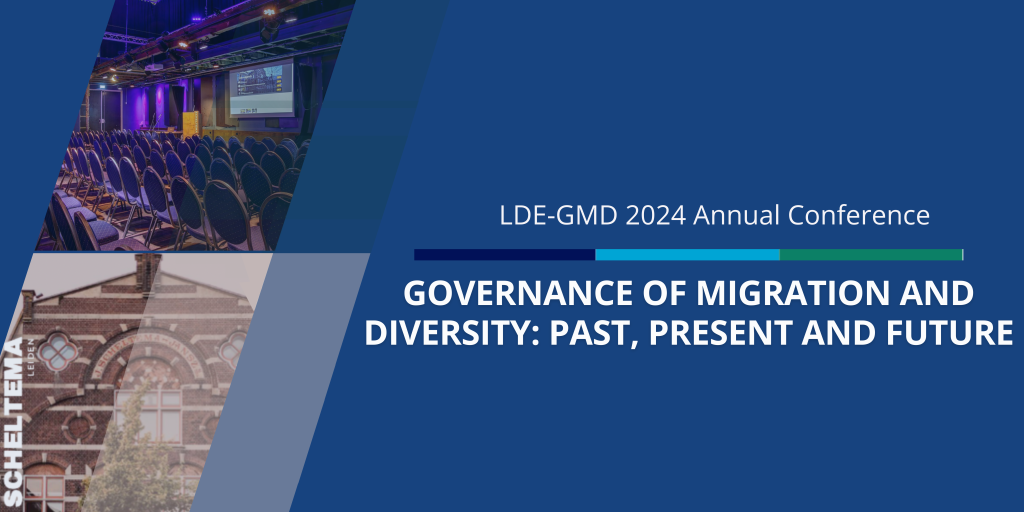 LDE-GMD 2024 Annual Conference

GOVERNANCE OF MIGRATION AND DIVERSITY: PAST, PRESENT AND FUTURE

SCHELTEMA
LEIDEN